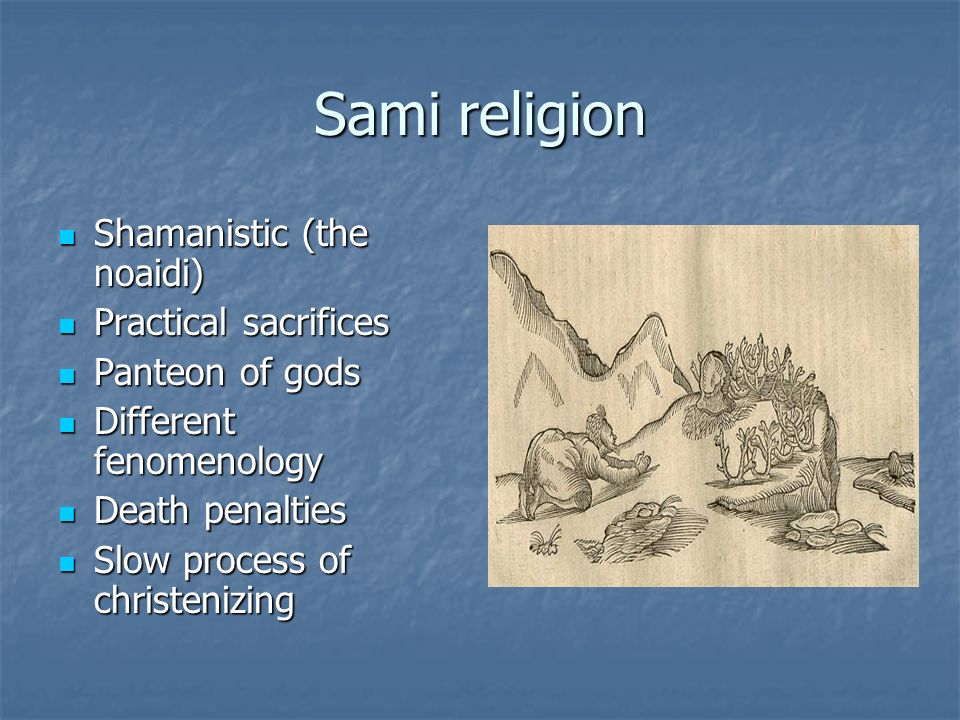 Sami religion

- Shamanistic (the noaidi)
- Practical sacrifices
- Panteon of gods
- Different fenomenology
- Death penalties
- Slow process of christenizing